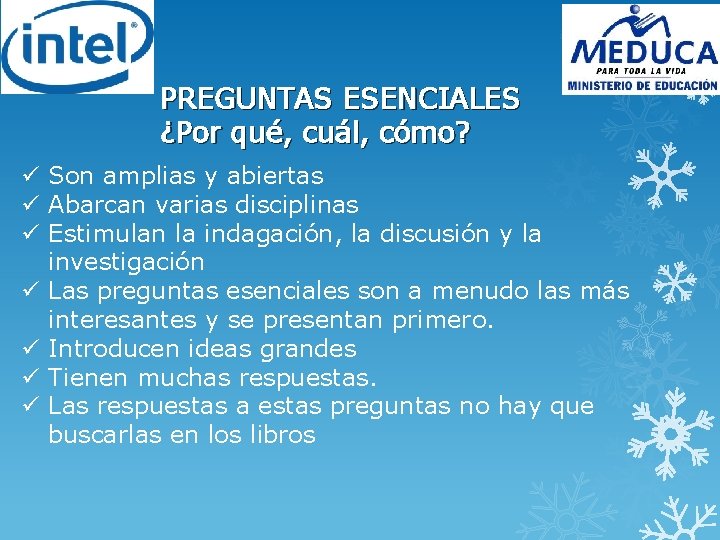 intel

MEDUCA
PARA TODA LA VIDA
MINISTERIO DE EDUCACIÓN

PREGUNTAS ESENCIALES
¿Por qué, cuál, cómo?

✓ Son amplias y abiertas
✓ Abarcan varias disciplinas
✓ Estimulan la indagación, la discusión y la investigación
✓ Las preguntas esenciales son a menudo las más interesantes y se presentan primero.
✓ Introducen ideas grandes
✓ Tienen muchas respuestas.
✓ Las respuestas a estas preguntas no hay que buscarlas en los libros